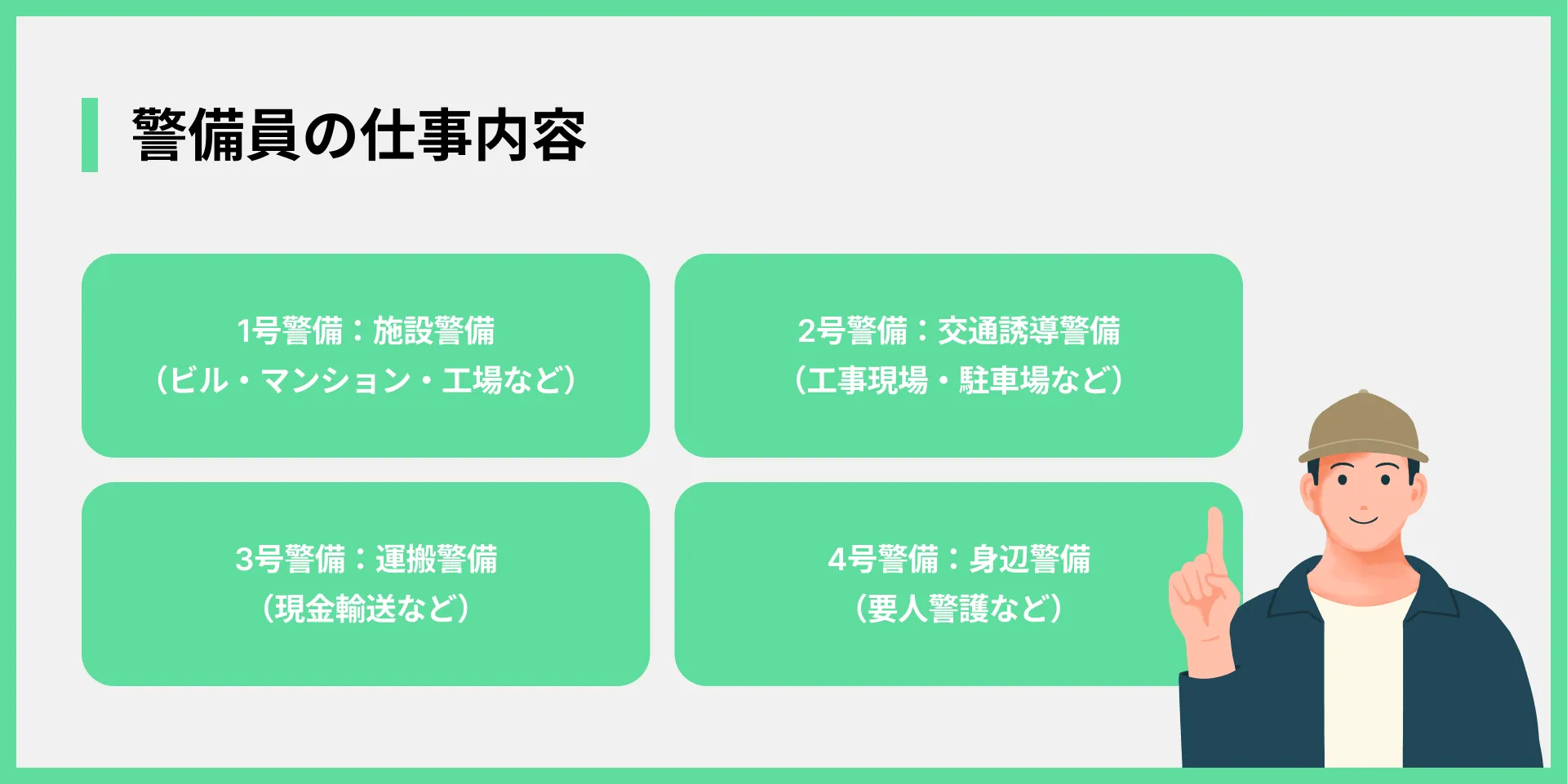 警備員の仕事内容

1号警備：施設警備
（ビル・マンション・工場など）

2号警備：交通誘導警備
（工事現場・駐車場など）

3号警備：運搬警備
（現金輸送など）

4号警備：身辺警備
（要人警護など）